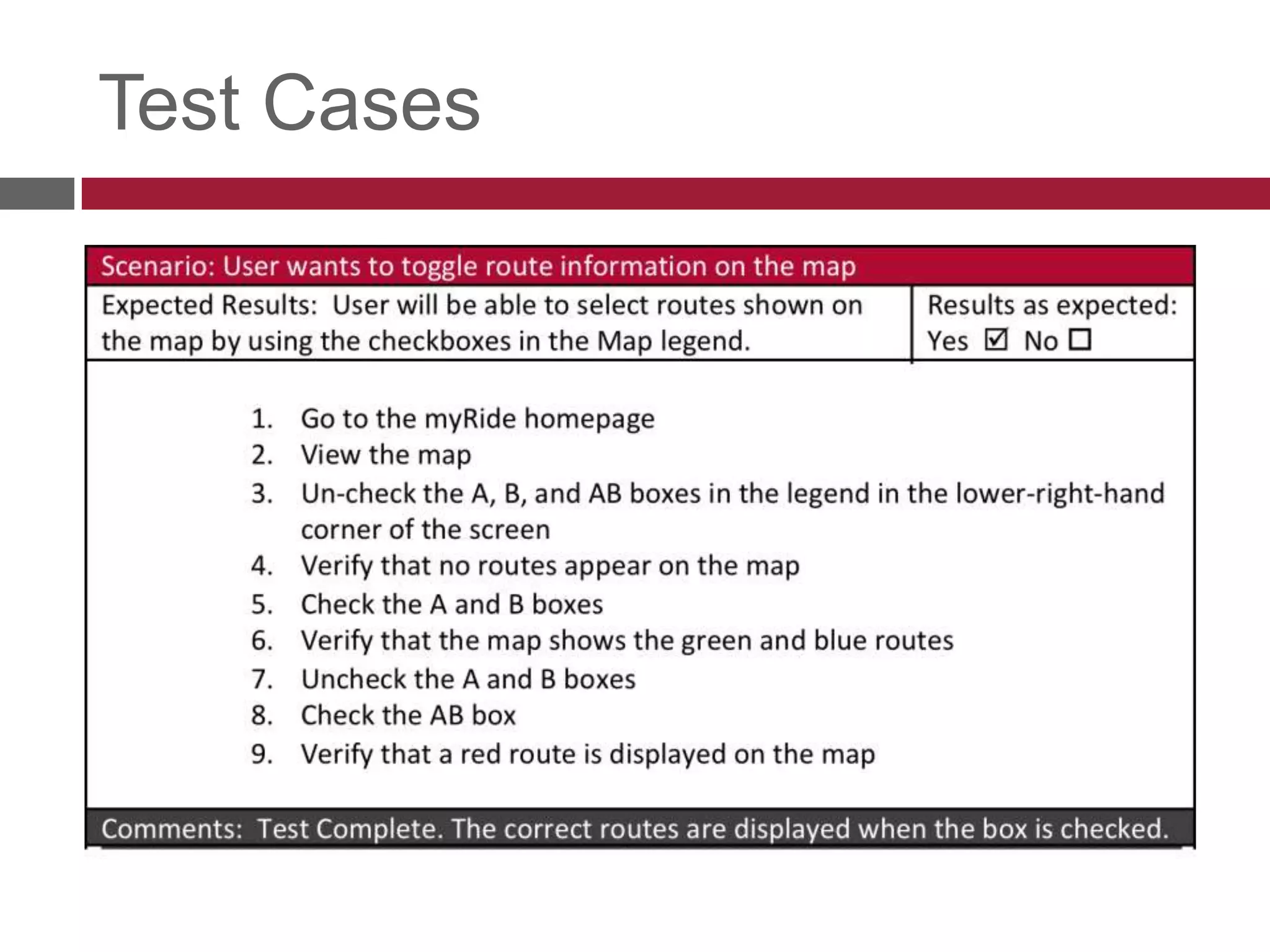 Test Cases

Scenario: User wants to toggle route information on the map

Expected Results: User will be able to select routes shown on the map by using the checkboxes in the Map legend.

Results as expected: Yes ☑ No ☐

1. Go to the myRide homepage
2. View the map
3. Un-check the A, B, and AB boxes in the legend in the lower-right-hand corner of the screen
4. Verify that no routes appear on the map
5. Check the A and B boxes
6. Verify that the map shows the green and blue routes
7. Uncheck the A and B boxes
8. Check the AB box
9. Verify that a red route is displayed on the map

Comments: Test Complete. The correct routes are displayed when the box is checked.